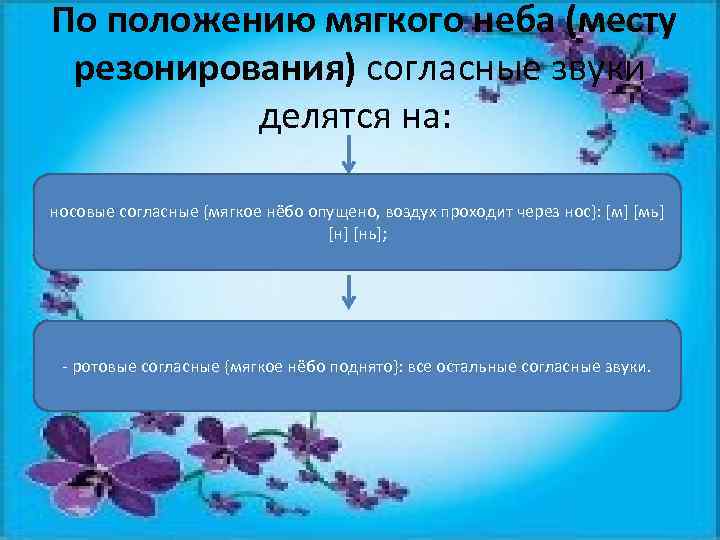 По положению мягкого неба (месту резонирования) согласные звуки делятся на:

носовые согласные (мягкое нёбо опущено, воздух проходит через нос): [м] [мь] [н] [нь];

- ротовые согласные (мягкое нёбо поднято): все остальные согласные звуки.